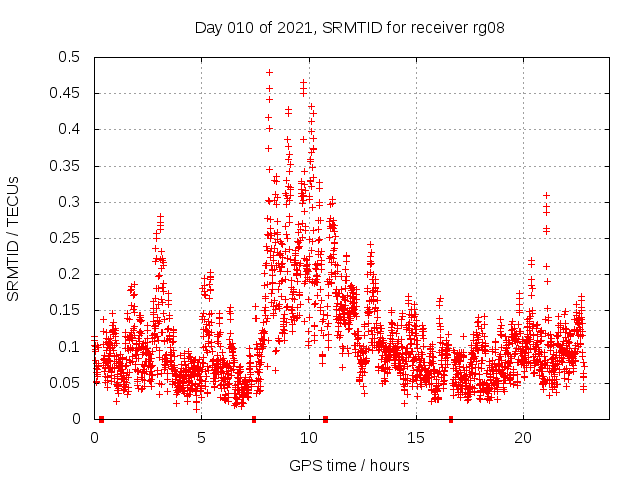 Day 010 of 2021, SRMTID for receiver rg08

SRMTID / TECUs

0.5
0.45
0.4
0.35
0.3
0.25
0.2
0.15
0.1
0.05
0

0
5
10
15
20

GPS time / hours